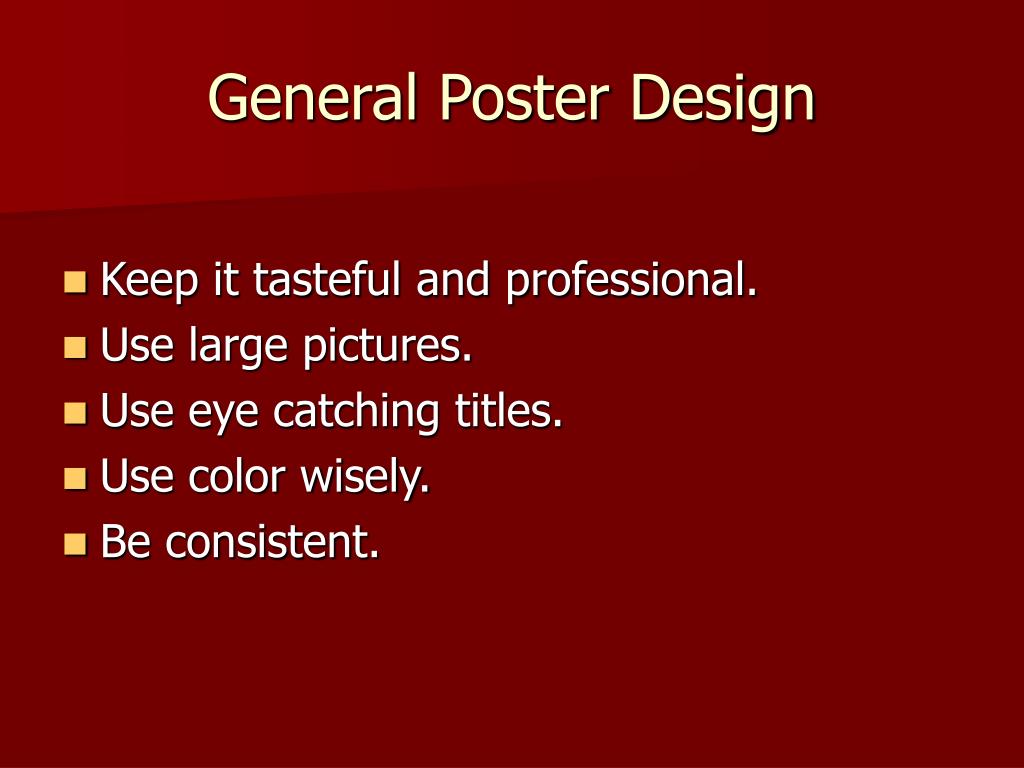 General Poster Design

- Keep it tasteful and professional.
- Use large pictures.
- Use eye catching titles.
- Use color wisely.
- Be consistent.